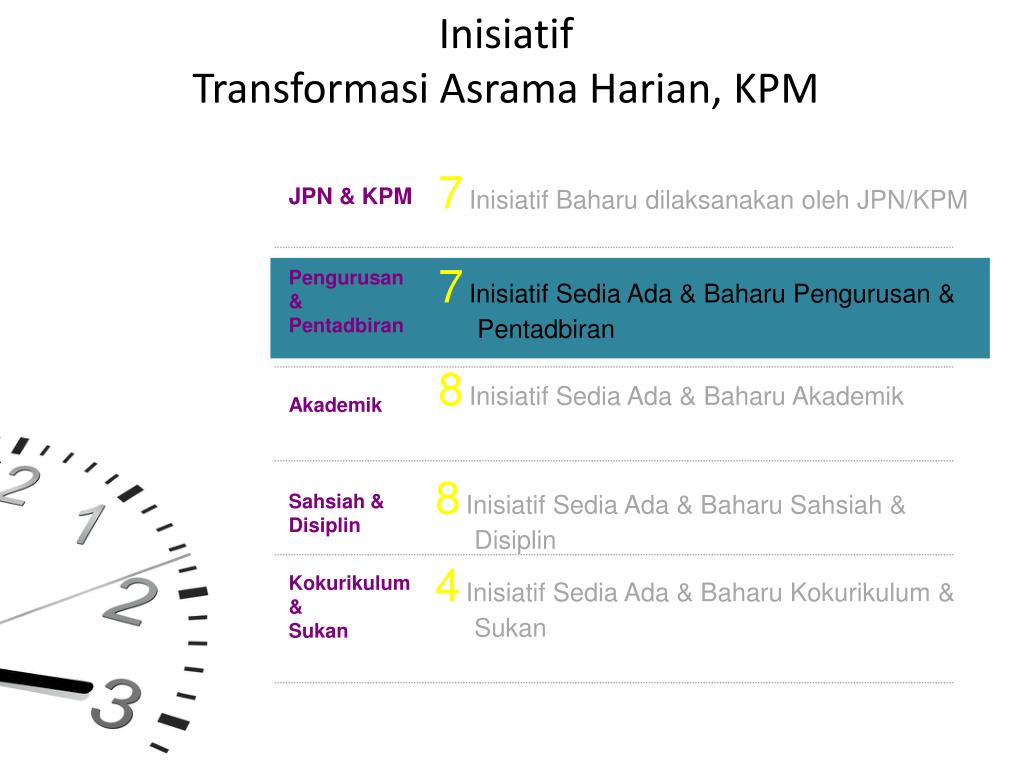 Inisiatif
Transformasi Asrama Harian, KPM

JPN & KPM
7 Inisiatif Baharu dilaksanakan oleh JPN/KPM

Pengurusan & Pentadbiran
7 Inisiatif Sedia Ada & Baharu Pengurusan & Pentadbiran

Akademik
8 Inisiatif Sedia Ada & Baharu Akademik

Sahsiah & Disiplin
8 Inisiatif Sedia Ada & Baharu Sahsiah & Disiplin

Kokurikulum & Sukan
4 Inisiatif Sedia Ada & Baharu Kokurikulum & Sukan

12
1
2
3